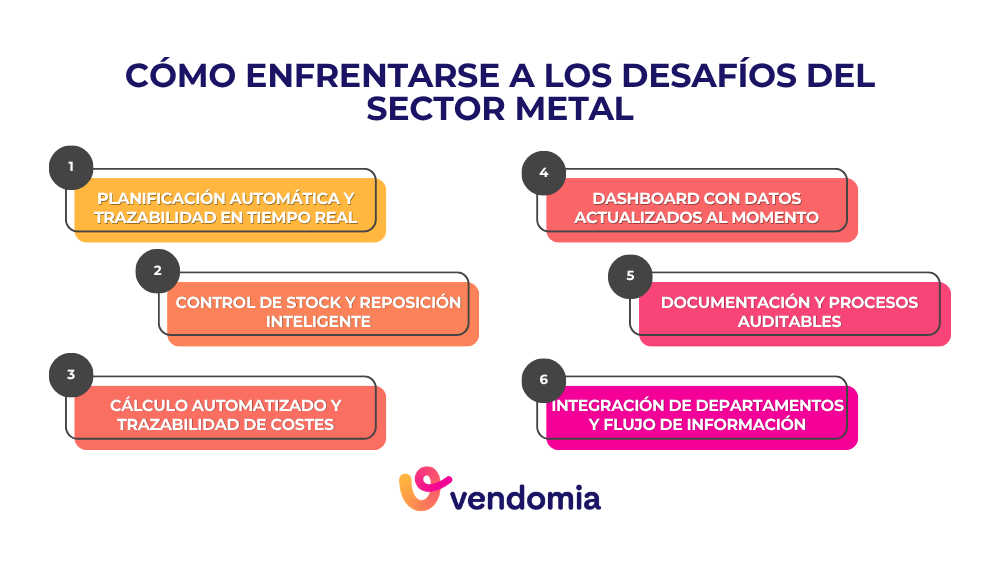 CÓMO ENFRENTARSE A LOS DESAFÍOS DEL SECTOR METAL

1
PLANIFICACIÓN AUTOMÁTICA Y TRAZABILIDAD EN TIEMPO REAL

2
CONTROL DE STOCK Y REPOSICIÓN INTELIGENTE

3
CÁLCULO AUTOMATIZADO Y TRAZABILIDAD DE COSTES

4
DASHBOARD CON DATOS ACTUALIZADOS AL MOMENTO

5
DOCUMENTACIÓN Y PROCESOS AUDITABLES

6
INTEGRACIÓN DE DEPARTAMENTOS Y FLUJO DE INFORMACIÓN

vendomia